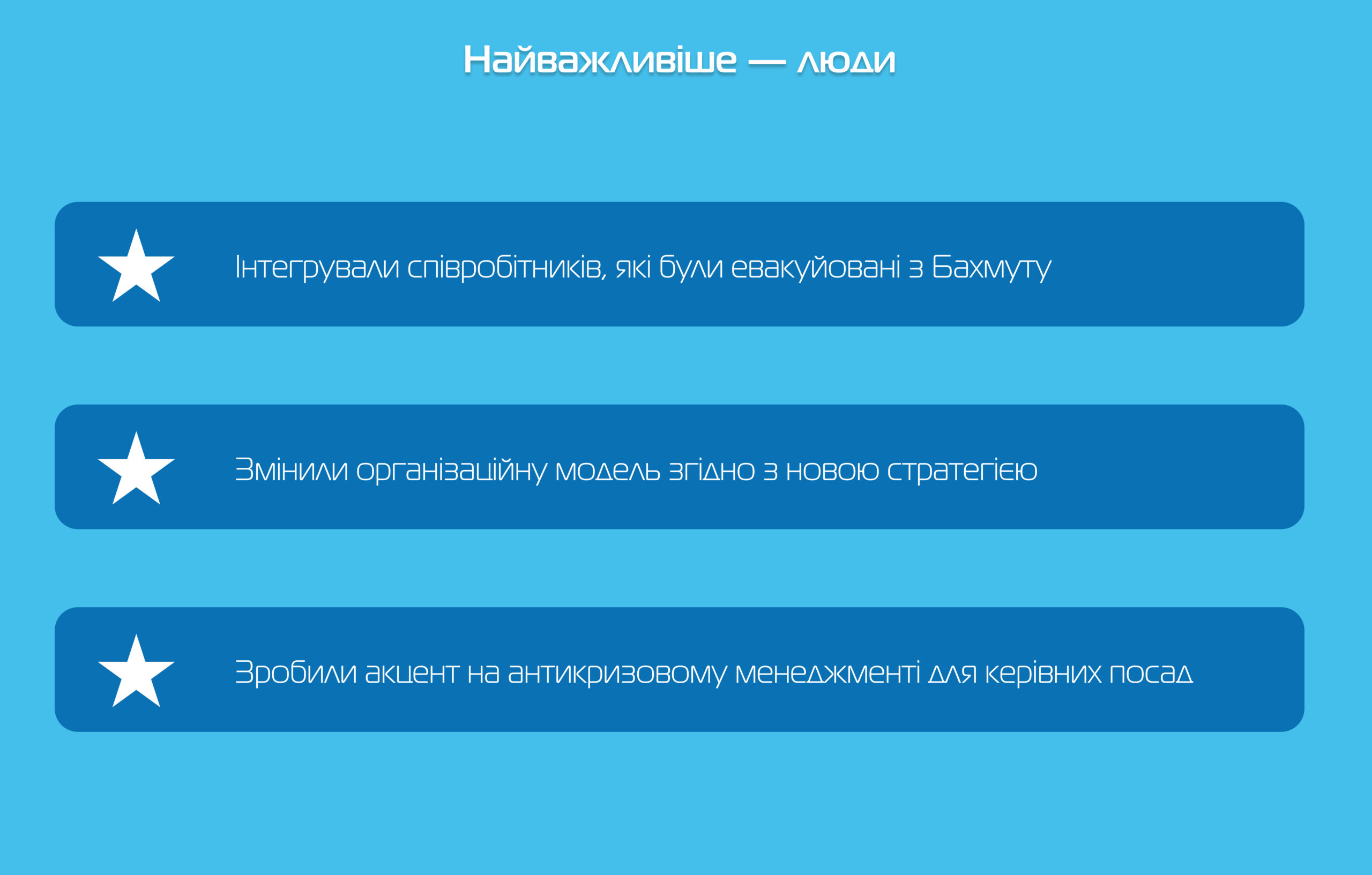 Найважливіше — люди

Інтегрували співробітників, які були евакуйовані з Бахмуту

Змінили організаційну модель згідно з новою стратегією

Зробили акцент на антикризовому менеджменті для керівних посад